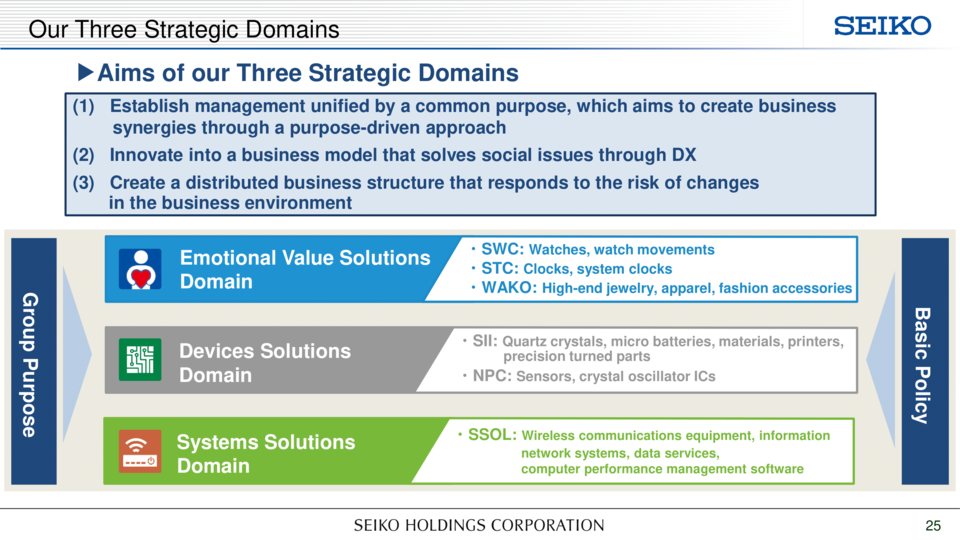 Our Three Strategic Domains

SEIKO

▶Aims of our Three Strategic Domains

(1) Establish management unified by a common purpose, which aims to create business synergies through a purpose-driven approach
(2) Innovate into a business model that solves social issues through DX
(3) Create a distributed business structure that responds to the risk of changes in the business environment

Group Purpose

Emotional Value Solutions Domain

・SWC: Watches, watch movements
・STC: Clocks, system clocks
・WAKO: High-end jewelry, apparel, fashion accessories

Devices Solutions Domain

・SII: Quartz crystals, micro batteries, materials, printers, precision turned parts
・NPC: Sensors, crystal oscillator ICs

Systems Solutions Domain

・SSOL: Wireless communications equipment, information network systems, data services, computer performance management software

Basic Policy

SEIKO HOLDINGS CORPORATION

25